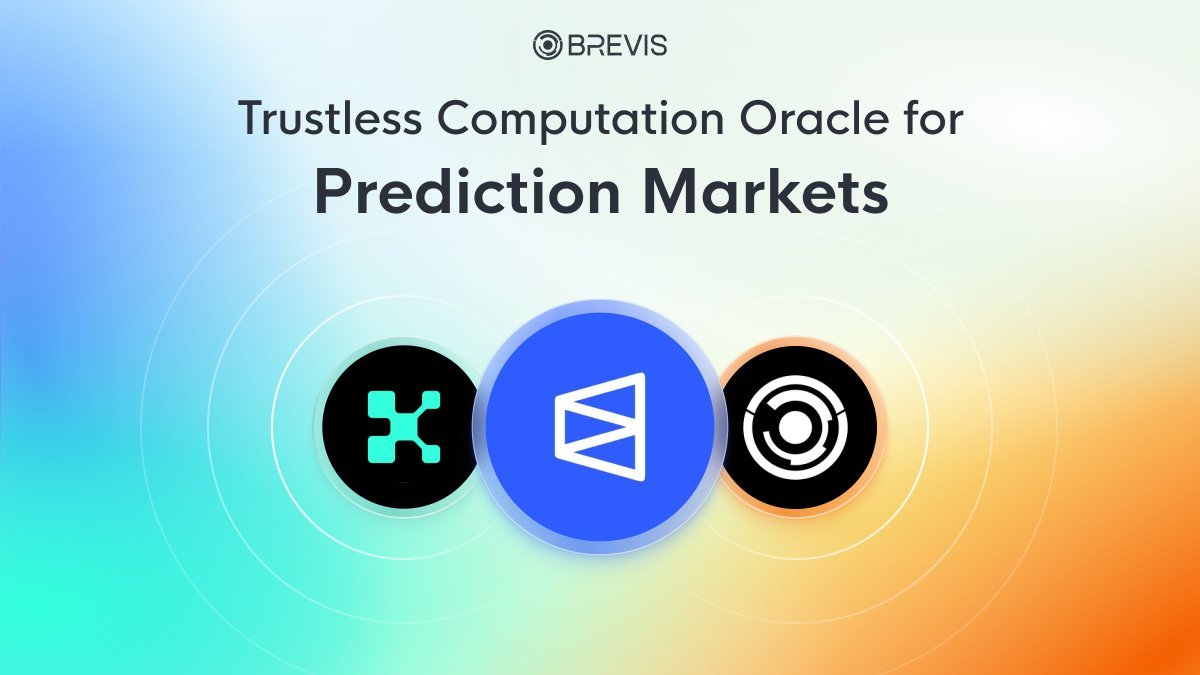 BREVIS

Trustless Computation Oracle for
Prediction Markets